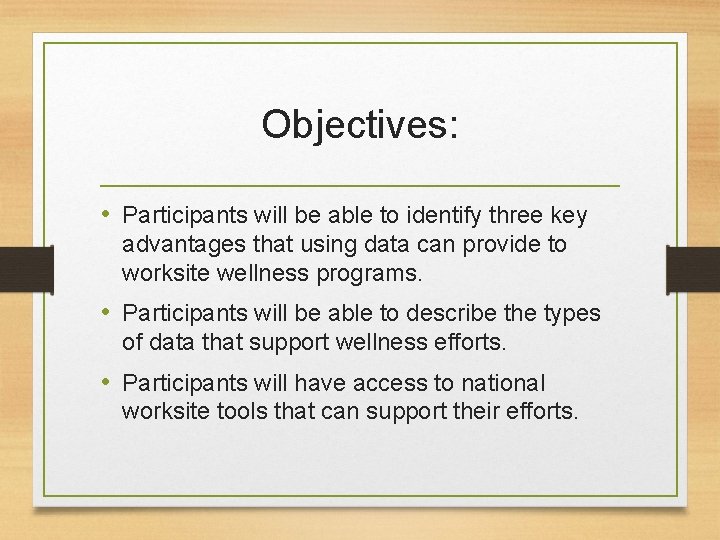 Objectives:

• Participants will be able to identify three key advantages that using data can provide to worksite wellness programs.

• Participants will be able to describe the types of data that support wellness efforts.

• Participants will have access to national worksite tools that can support their efforts.